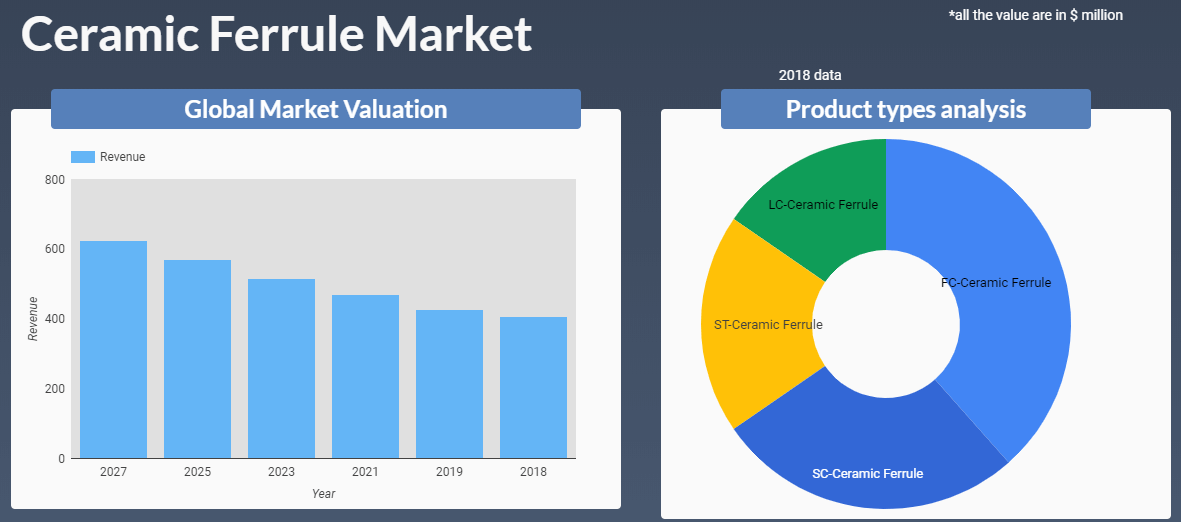 Ceramic Ferrule Market

*all the value are in $ million

2018 data

Global Market Valuation

Revenue

800
600
400
200
0

Revenue

2027 2025 2023 2021 2019 2018

Year

Product types analysis

LC-Ceramic Ferrule

FC-Ceramic Ferrule

ST-Ceramic Ferrule

SC-Ceramic Ferrule